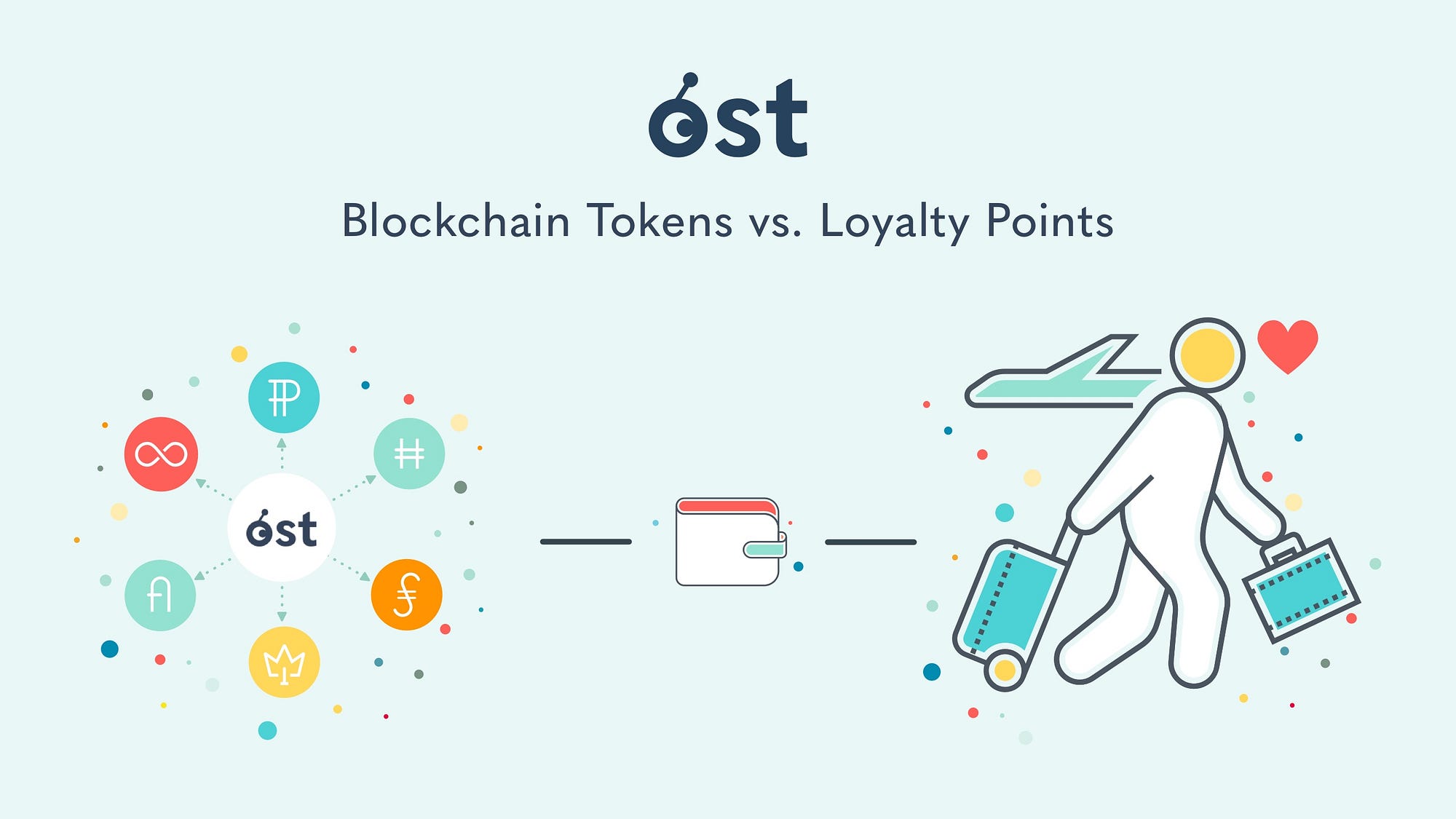 ost

Blockchain Tokens vs. Loyalty Points

ost